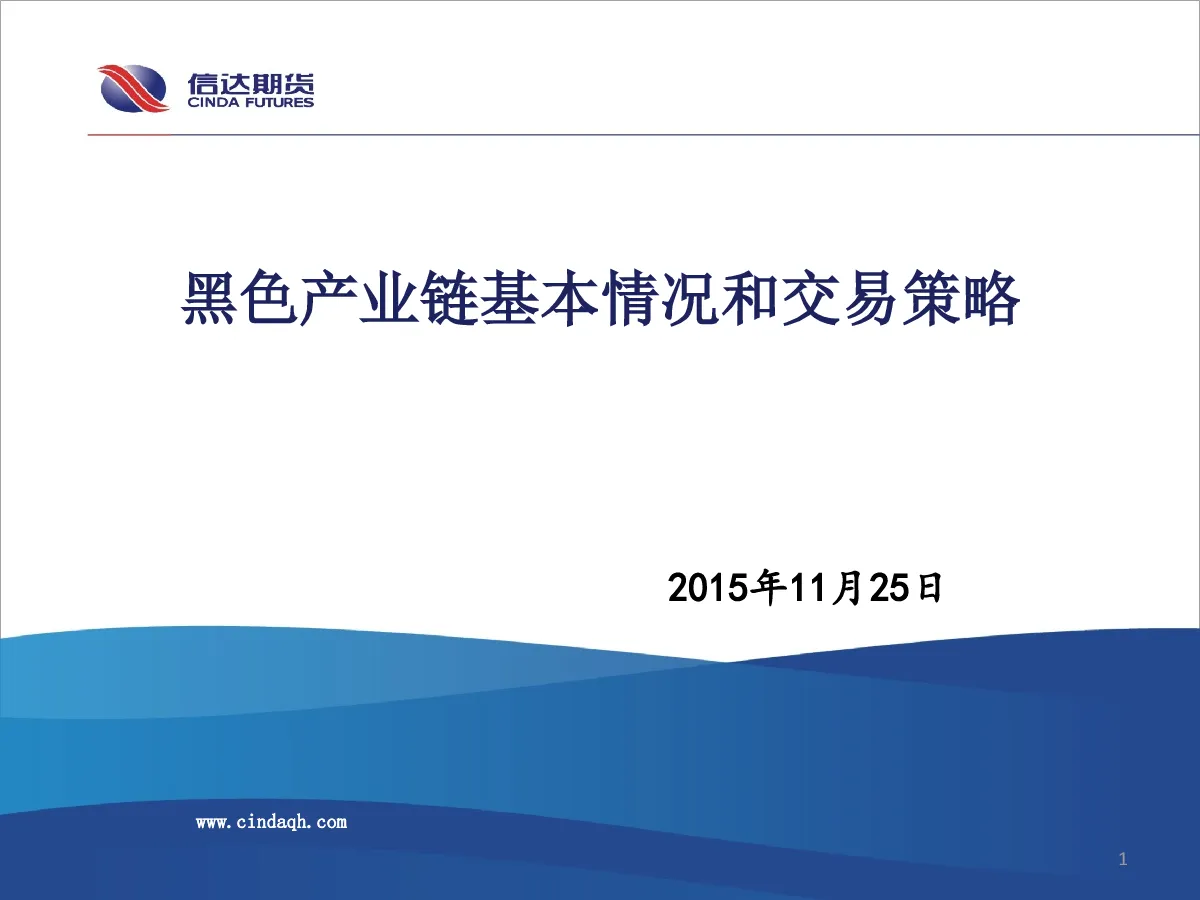 信达期货
CINDA FUTURES

黑色产业链基本情况和交易策略

2015年11月25日

www.cindaqh.com

1